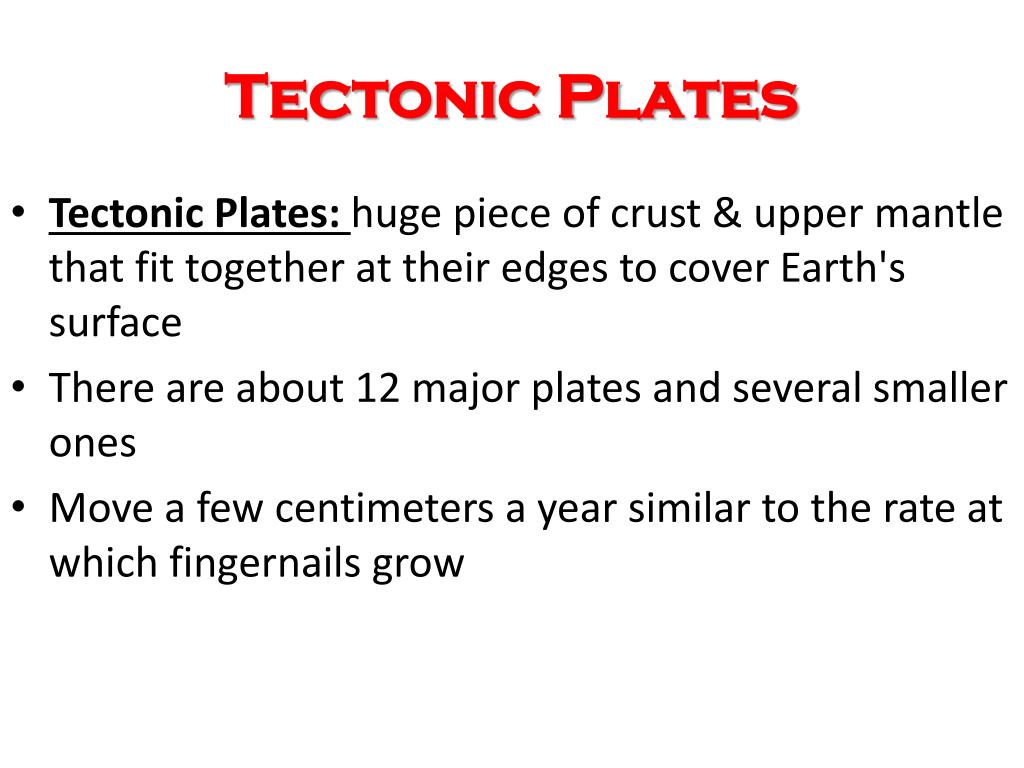 Tectonic Plates

• Tectonic Plates: huge piece of crust & upper mantle that fit together at their edges to cover Earth's surface
• There are about 12 major plates and several smaller ones
• Move a few centimeters a year similar to the rate at which fingernails grow